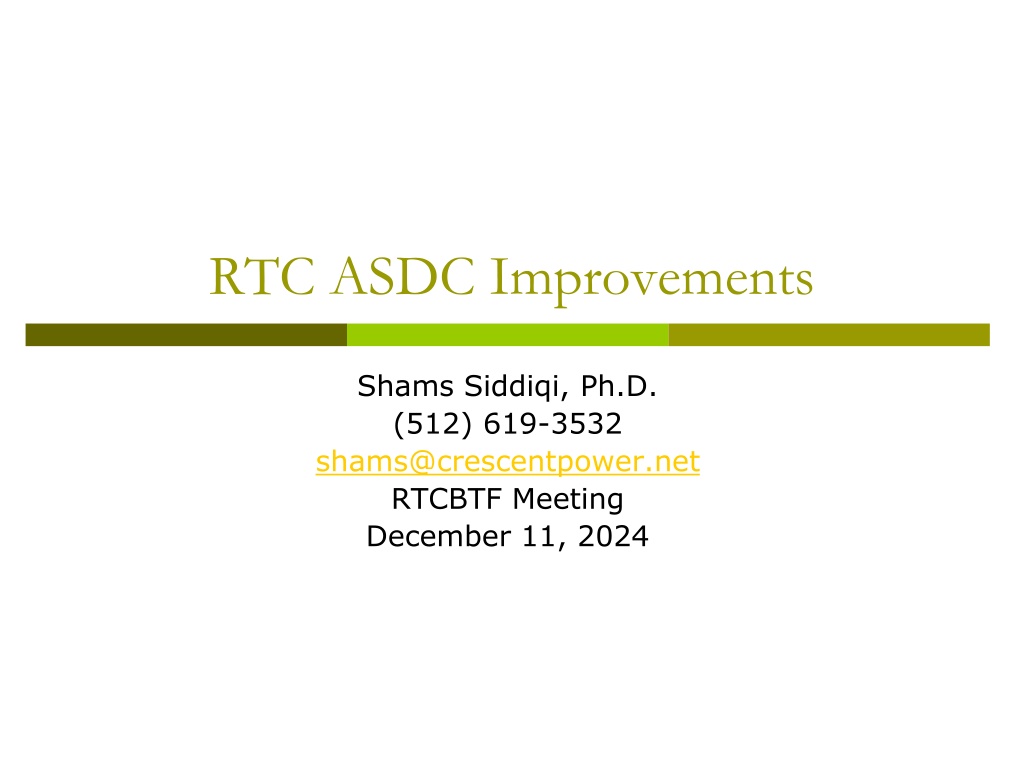 RTC ASDC Improvements

Shams Siddiqi, Ph.D.
(512) 619-3532
shams@crescentpower.net
RTCBTF Meeting
December 11, 2024